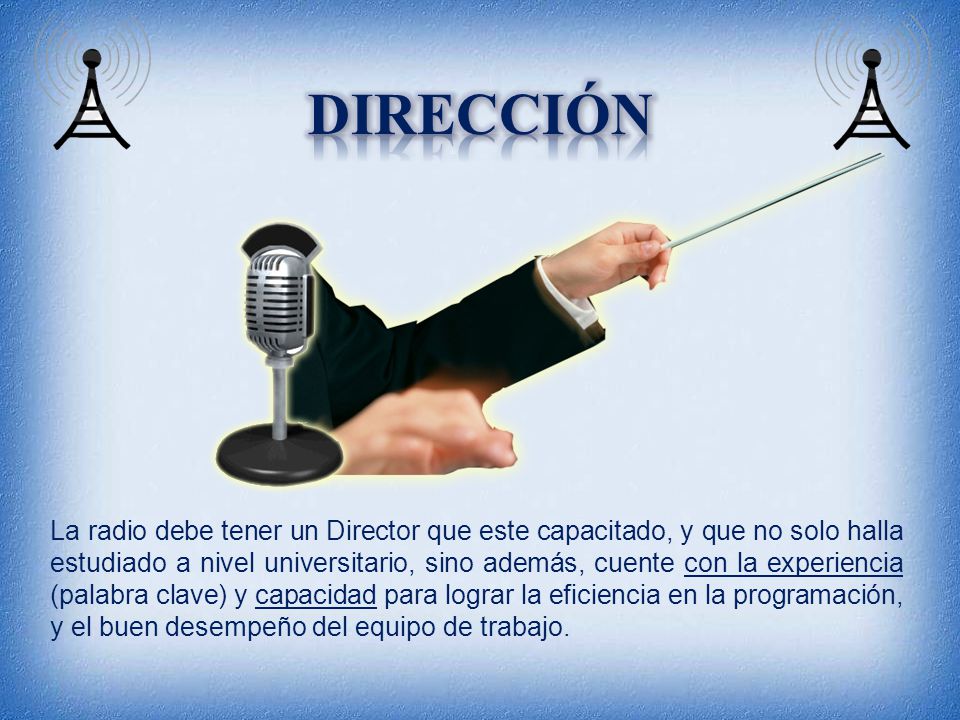 DIRECCIÓN

La radio debe tener un Director que este capacitado, y que no solo halla estudiado a nivel universitario, sino además, cuente con la experiencia (palabra clave) y capacidad para lograr la eficiencia en la programación, y el buen desempeño del equipo de trabajo.